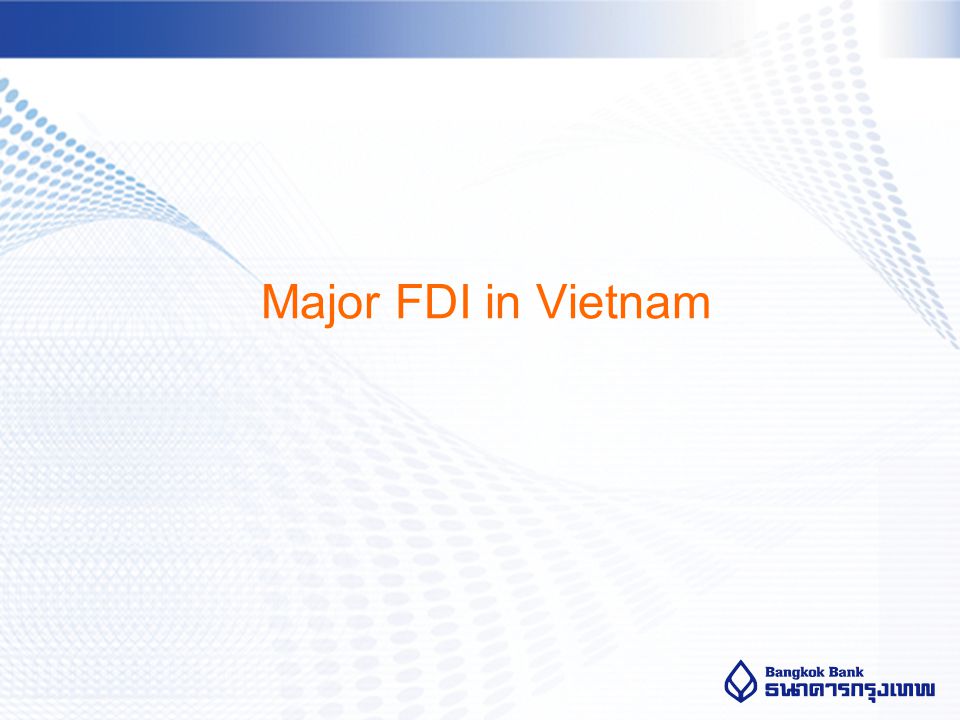 Major FDI in Vietnam

Bangkok Bank
ธนาคารกรุงเทพ